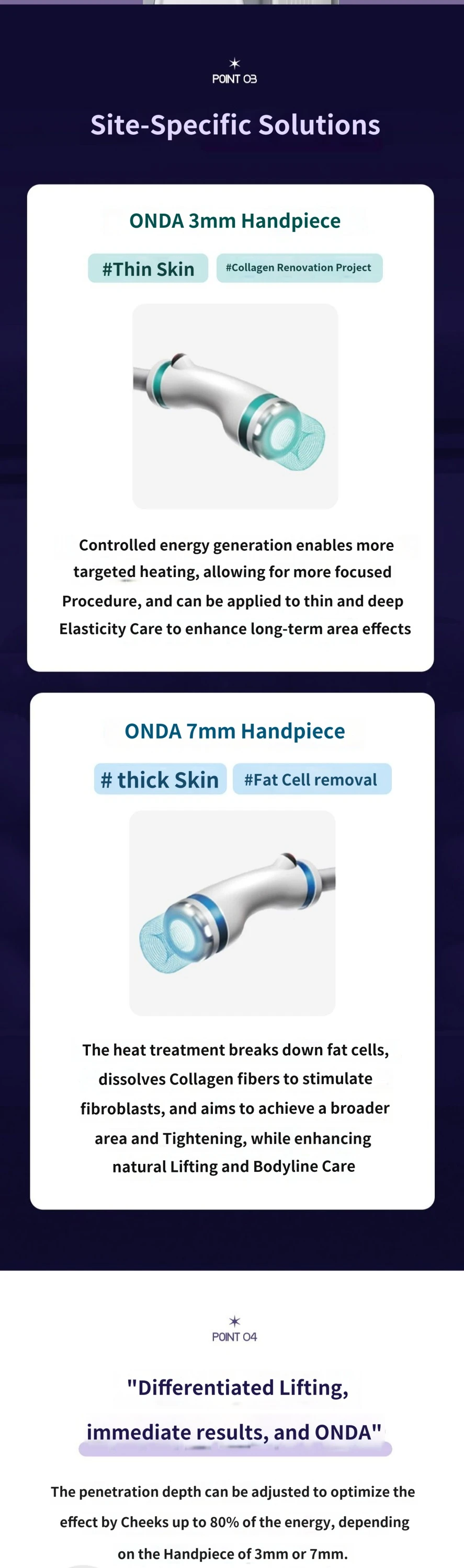 POINT 03

Site-Specific Solutions

ONDA 3mm Handpiece

#Thin Skin

#Collagen Renovation Project

Controlled energy generation enables more targeted heating, allowing for more focused Procedure, and can be applied to thin and deep Elasticity Care to enhance long-term area effects

ONDA 7mm Handpiece

# thick Skin

#Fat Cell removal

The heat treatment breaks down fat cells, dissolves Collagen fibers to stimulate fibroblasts, and aims to achieve a broader area and Tightening, while enhancing natural Lifting and Bodyline Care

POINT 04

"Differentiated Lifting, immediate results, and ONDA"

The penetration depth can be adjusted to optimize the effect by Cheeks up to 80% of the energy, depending on the Handpiece of 3mm or 7mm.